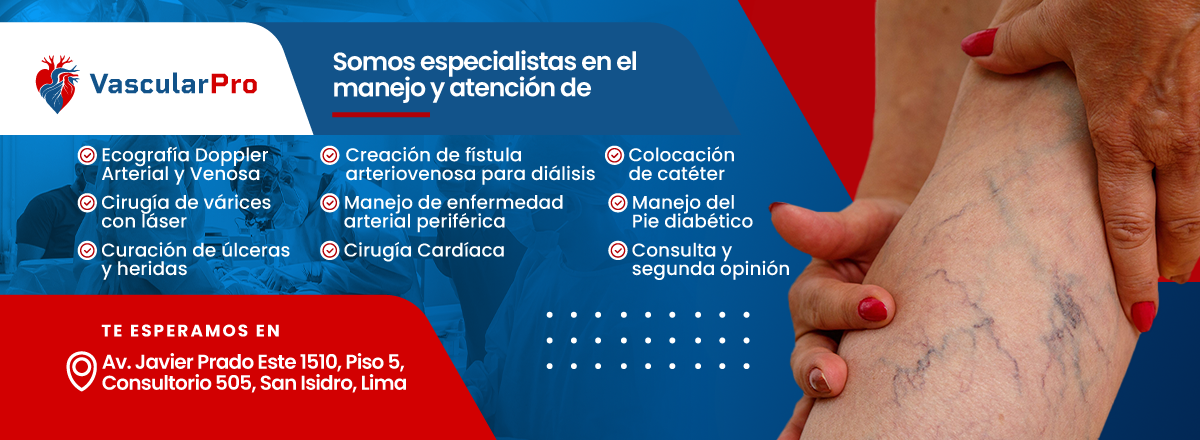 VascularPro

Somos especialistas en el manejo y atención de

Ecografía Doppler Arterial y Venosa

Cirugía de várices con láser

Curación de úlceras y heridas

Creación de fístula arteriovenosa para diálisis

Manejo de enfermedad arterial periférica

Cirugía Cardíaca

Colocación de catéter

Manejo del Pie diabético

Consulta y segunda opinión

TE ESPERAMOS EN

Av. Javier Prado Este 1510, Piso 5, Consultorio 505, San Isidro, Lima